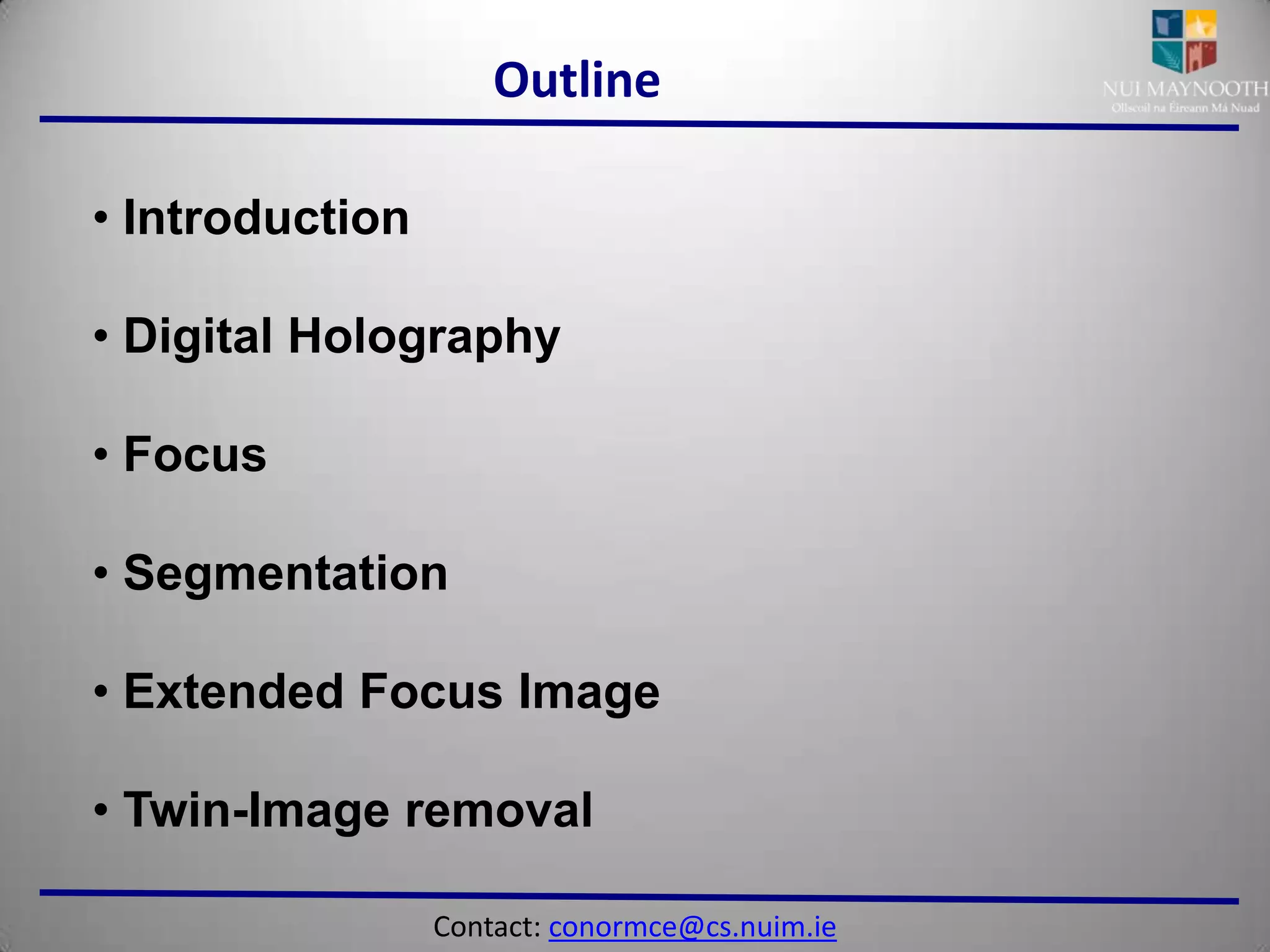 Outline

NUI MAYNOOTH
Ollscoil na hÉireann Má Nuad

• Introduction

• Digital Holography

• Focus

• Segmentation

• Extended Focus Image

• Twin-Image removal

Contact: conormce@cs.nuim.ie